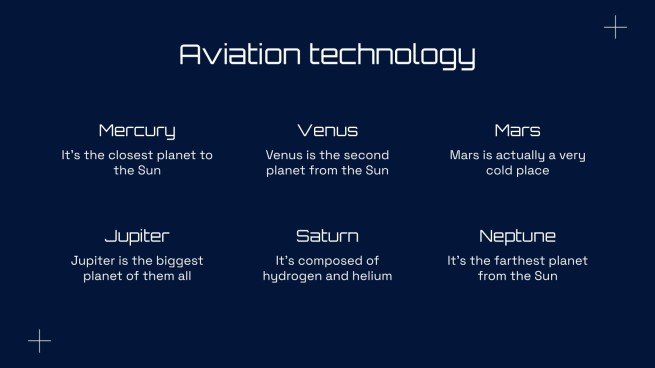 Aviation technology

Mercury
It's the closest planet to the Sun

Venus
Venus is the second planet from the Sun

Mars
Mars is actually a very cold place

Jupiter
Jupiter is the biggest planet of them all

Saturn
It's composed of hydrogen and helium

Neptune
It's the farthest planet from the Sun